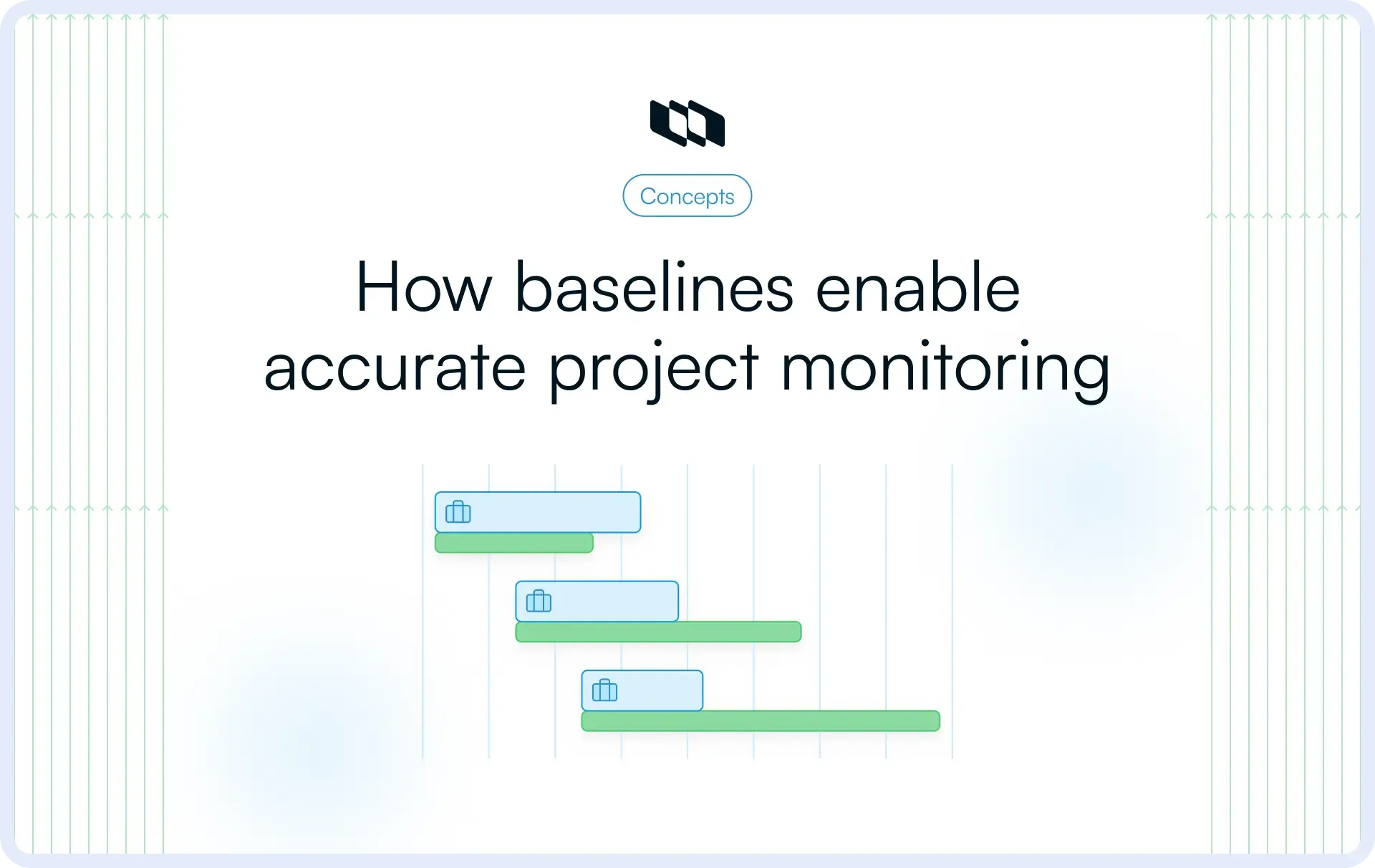 Concepts

How baselines enable accurate project monitoring